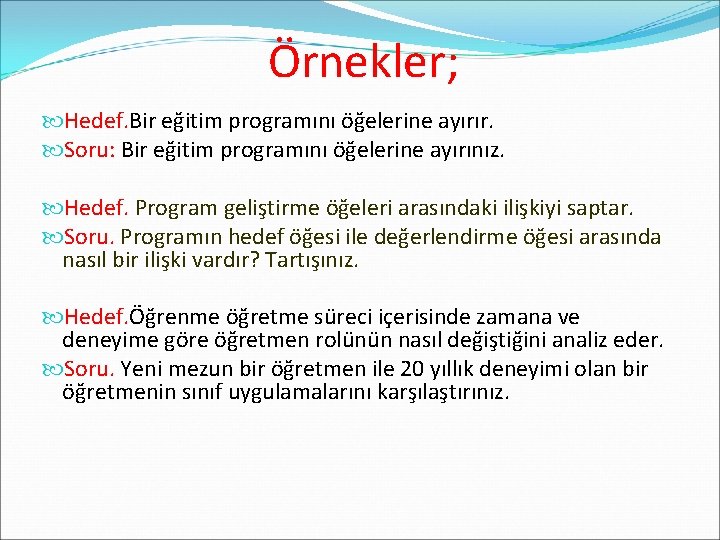 Örnekler;

Hedef.Bir eğitim programını öğelerine ayırır.
Soru: Bir eğitim programını öğelerine ayırınız.

Hedef. Program geliştirme öğeleri arasındaki ilişkiyi saptar.
Soru. Programın hedef öğesi ile değerlendirme öğesi arasında nasıl bir ilişki vardır? Tartışınız.

Hedef.Öğrenme öğretme süreci içerisinde zamana ve deneyime göre öğretmen rolünün nasıl değiştiğini analiz eder.
Soru. Yeni mezun bir öğretmen ile 20 yıllık deneyimi olan bir öğretmenin sınıf uygulamalarını karşılaştırınız.